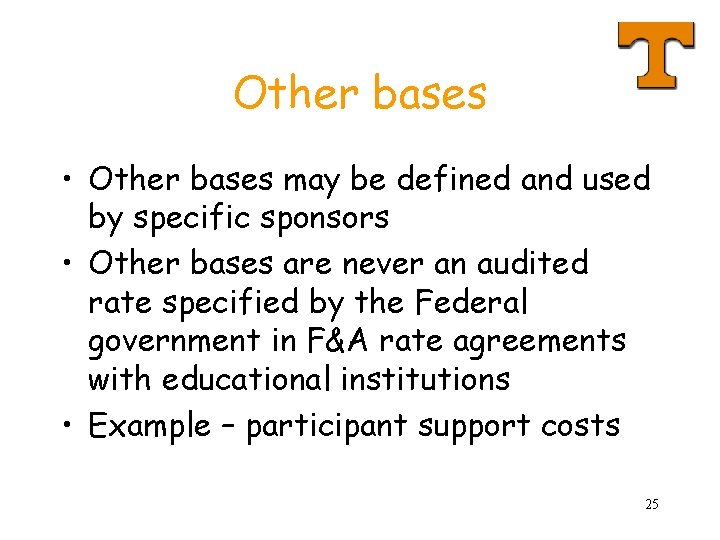 T

Other bases

• Other bases may be defined and used by specific sponsors
• Other bases are never an audited rate specified by the Federal government in F&A rate agreements with educational institutions
• Example – participant support costs

25